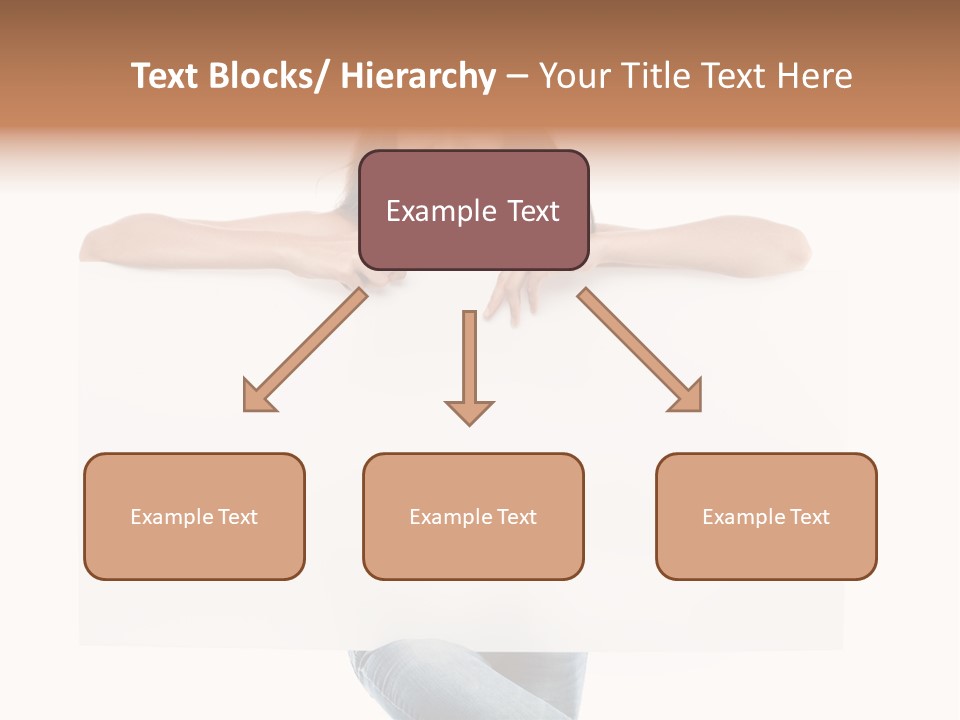 Text Blocks/ Hierarchy – Your Title Text Here

Example Text

Example Text

Example Text

Example Text